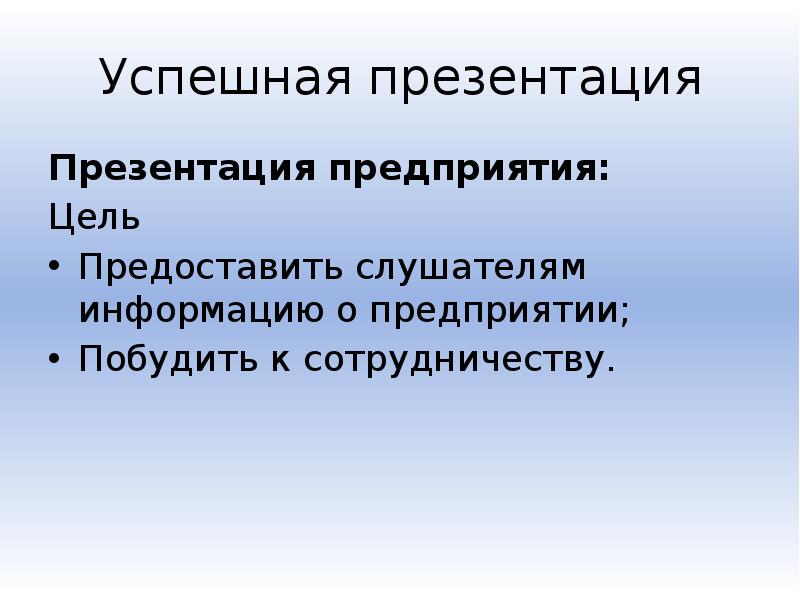 Успешная презентация

Презентация предприятия:

Цель

• Предоставить слушателям информацию о предприятии;
• Побудить к сотрудничеству.